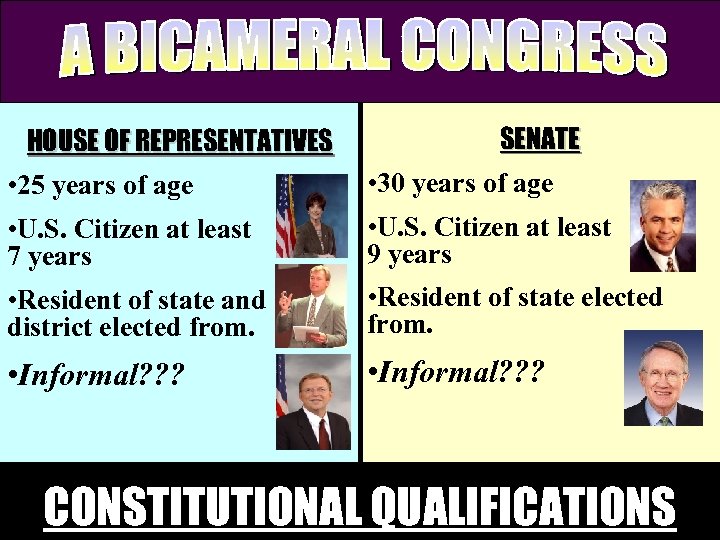 A BICAMERAL CONGRESS

HOUSE OF REPRESENTATIVES

•25 years of age

•U.S. Citizen at least 7 years

•Resident of state and district elected from.

•Informal???

SENATE

•30 years of age

•U.S. Citizen at least 9 years

•Resident of state elected from.

•Informal???

CONSTITUTIONAL QUALIFICATIONS